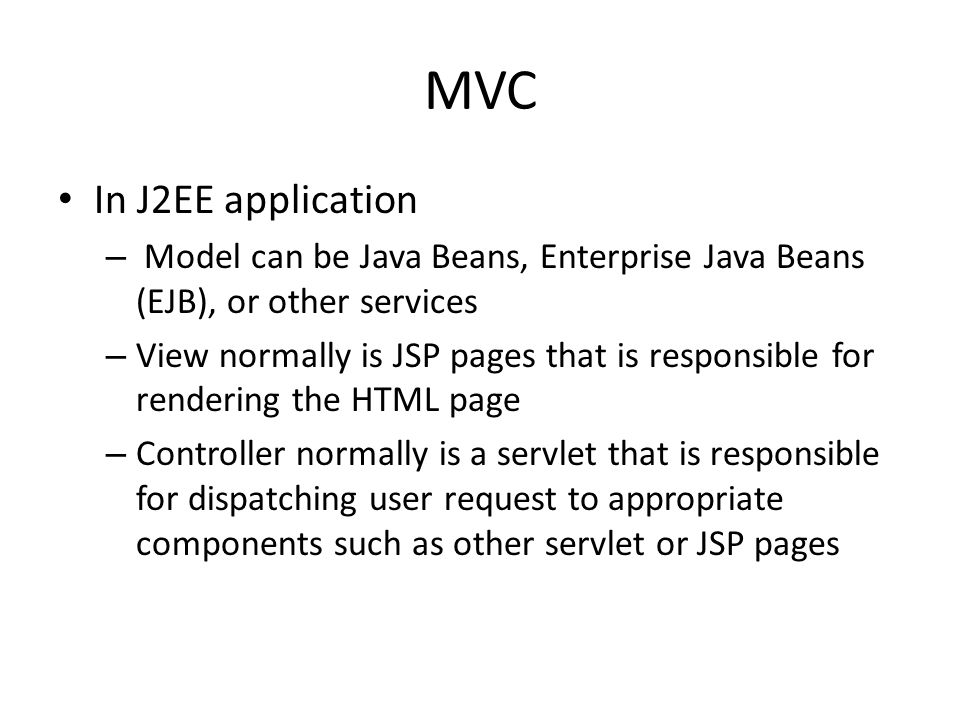 MVC

• In J2EE application

– Model can be Java Beans, Enterprise Java Beans (EJB), or other services

– View normally is JSP pages that is responsible for rendering the HTML page

– Controller normally is a servlet that is responsible for dispatching user request to appropriate components such as other servlet or JSP pages